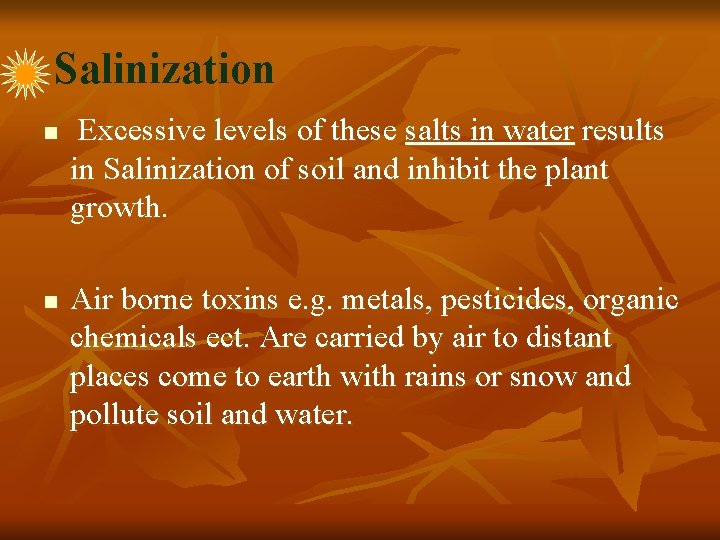 Salinization

▪ Excessive levels of these salts in water results in Salinization of soil and inhibit the plant growth.

▪ Air borne toxins e.g. metals, pesticides, organic chemicals ect. Are carried by air to distant places come to earth with rains or snow and pollute soil and water.